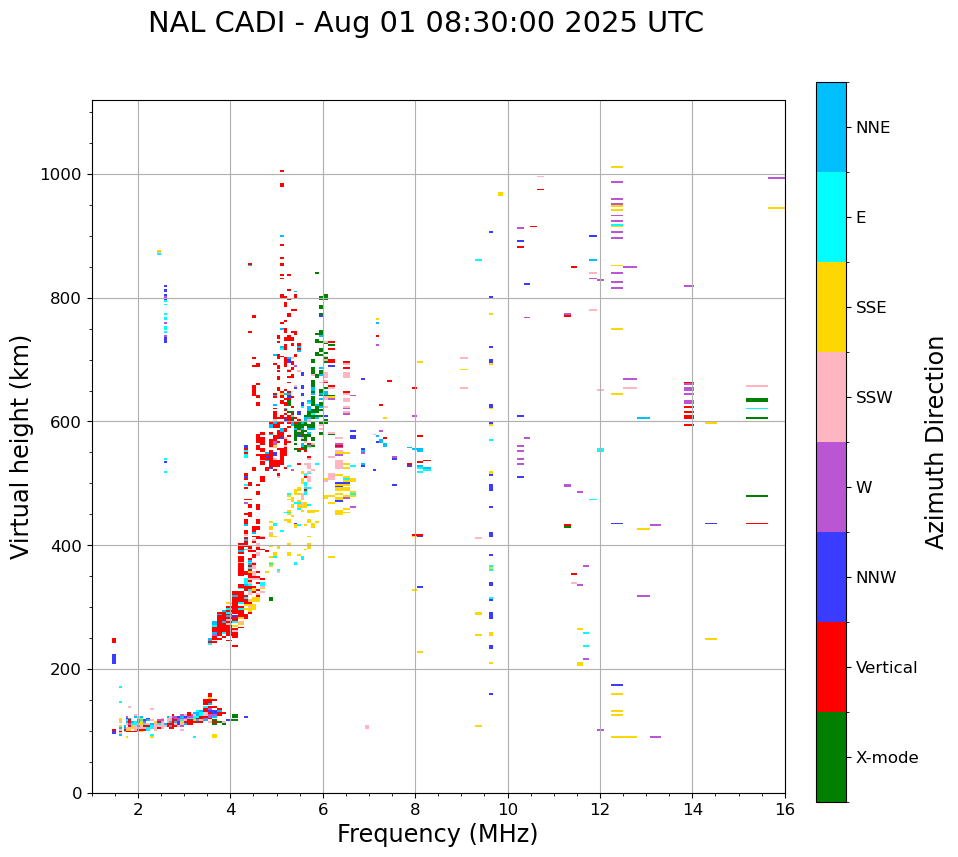 NAL CADI - Aug 01 08:30:00 2025 UTC

Virtual height (km)

1000
800
600
400
200
0

2
4
6
8
10
12
14
16

Frequency (MHz)

NNE
E
SSE
SSW
W
NNW
Vertical
X-mode

Azimuth Direction